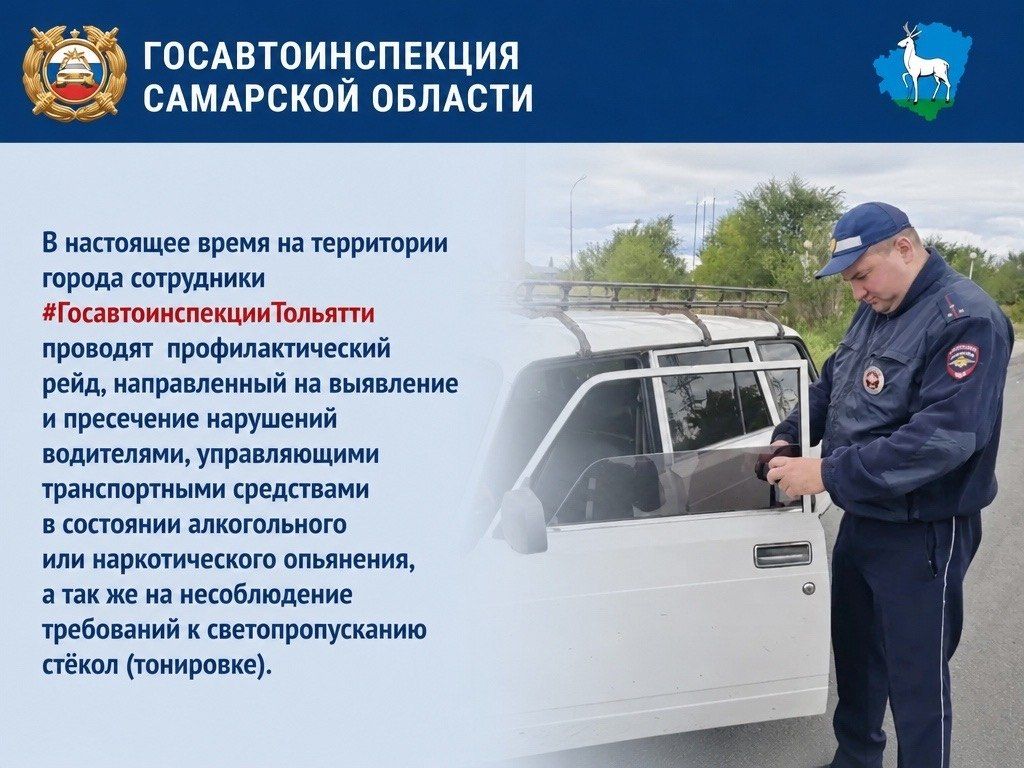 ГОСАВТОИНСПЕКЦИЯ САМАРСКОЙ ОБЛАСТИ

В настоящее время на территории города сотрудники #ГосавтоинспекцииТольятти проводят профилактический рейд, направленный на выявление и пресечение нарушений водителями, управляющими транспортными средствами в состоянии алкогольного или наркотического опьянения, а так же на несоблюдение требований к светопропусканию стёкол (тонировке).